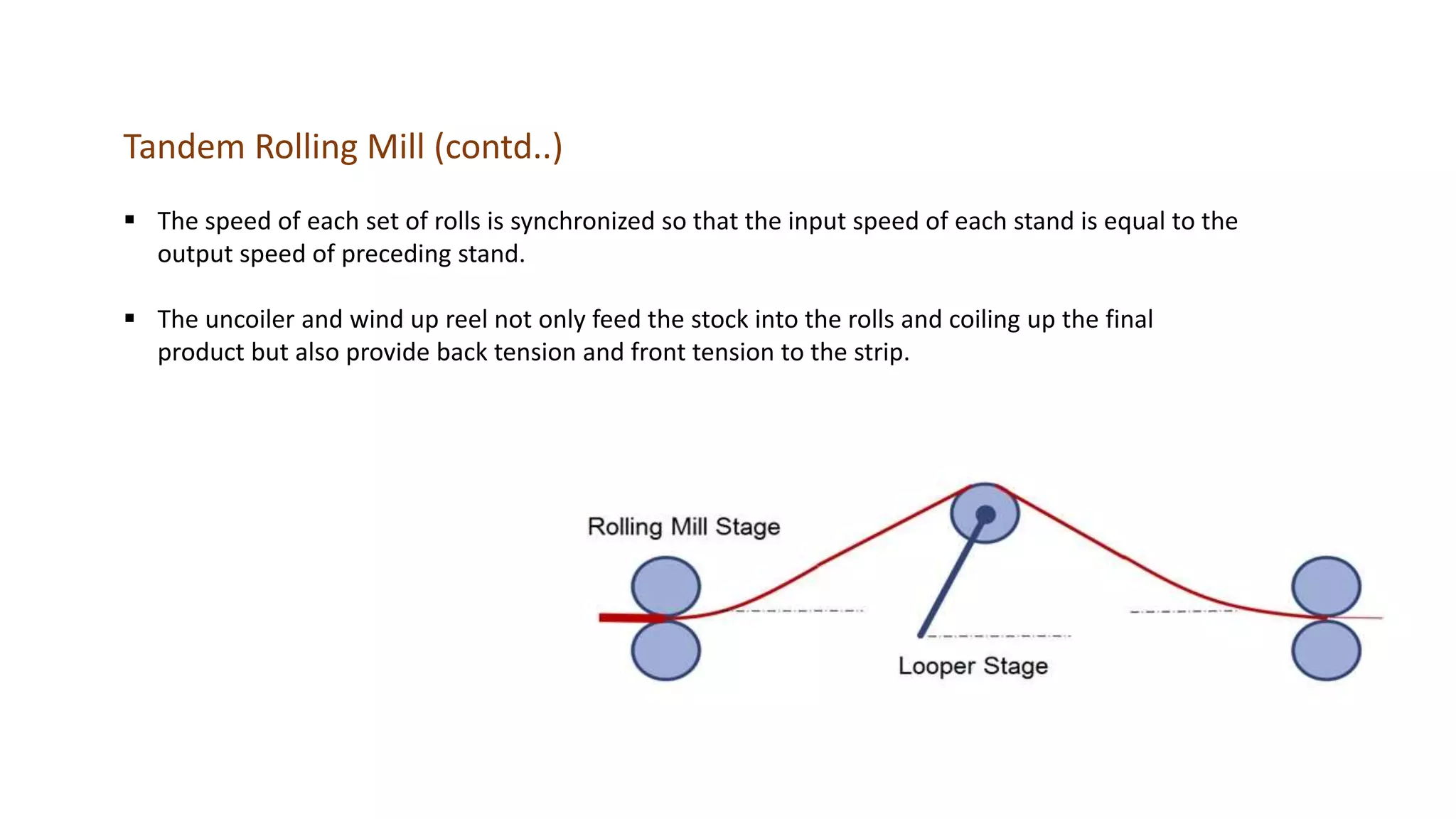 Tandem Rolling Mill (contd..)

▪ The speed of each set of rolls is synchronized so that the input speed of each stand is equal to the output speed of preceding stand.

▪ The uncoiler and wind up reel not only feed the stock into the rolls and coiling up the final product but also provide back tension and front tension to the strip.

Rolling Mill Stage

Looper Stage